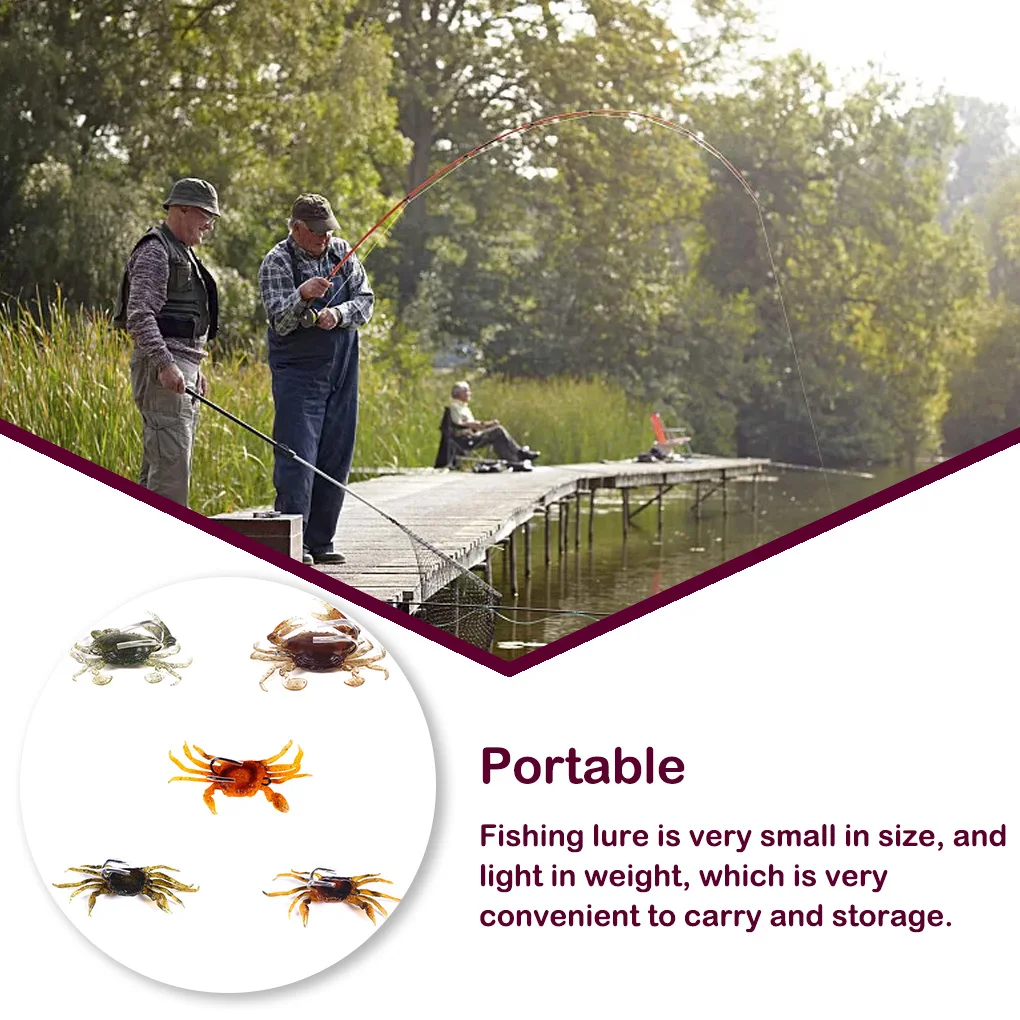 Portable

Fishing lure is very small in size, and light in weight, which is very convenient to carry and storage.